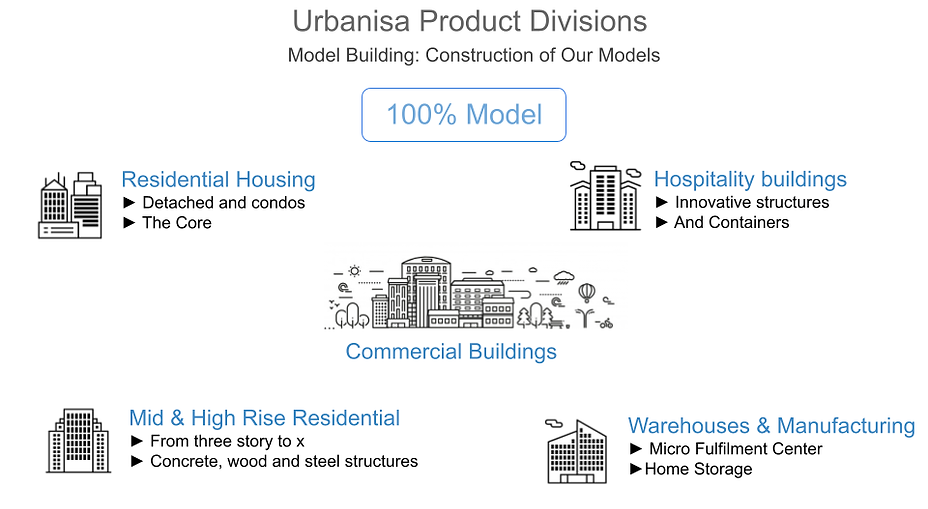 Urbanisa Product Divisions
Model Building: Construction of Our Models

100% Model

Residential Housing
► Detached and condos
► The Core

Hospitality buildings
► Innovative structures
► And Containers

Commercial Buildings

Mid & High Rise Residential
► From three story to x
► Concrete, wood and steel structures

Warehouses & Manufacturing
► Micro Fulfilment Center
►Home Storage